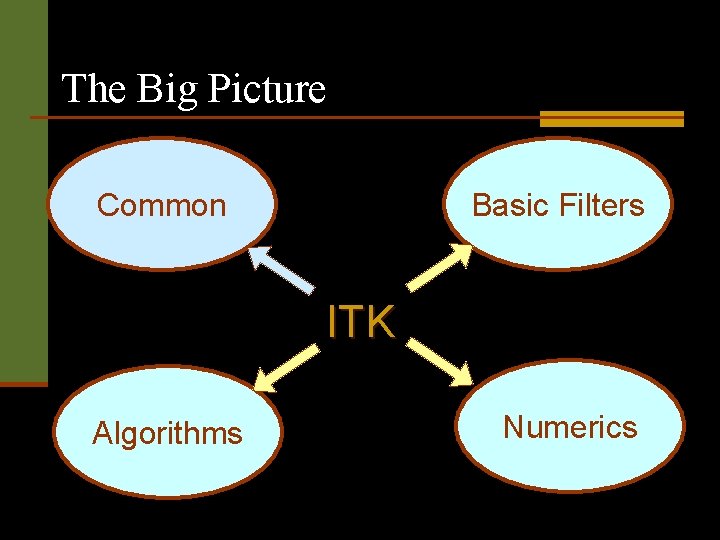 The Big Picture

Common

Basic Filters

ITK

Algorithms

Numerics